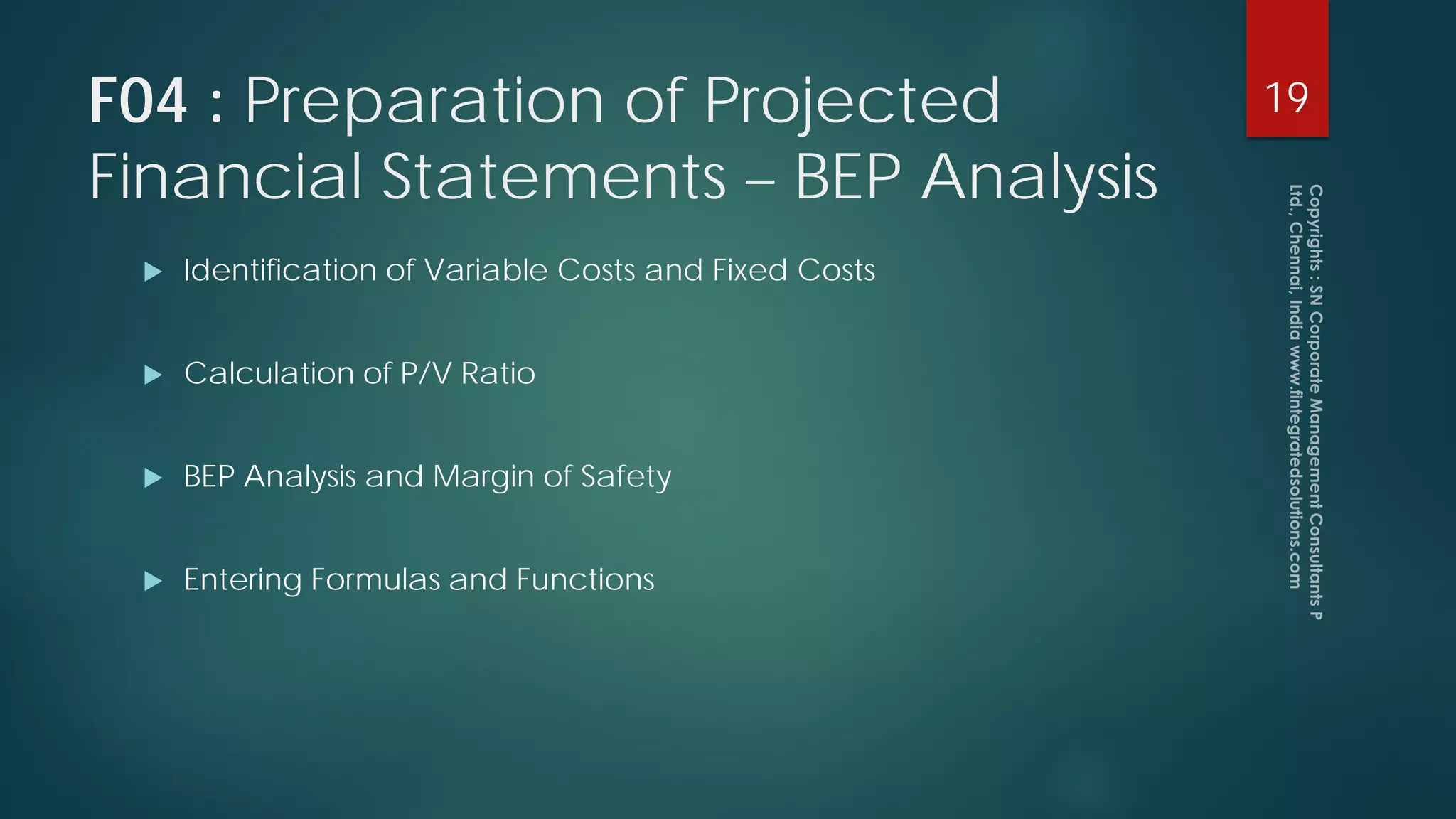 F04 : Preparation of Projected Financial Statements – BEP Analysis

19

Identification of Variable Costs and Fixed Costs

Calculation of P/V Ratio

BEP Analysis and Margin of Safety

Entering Formulas and Functions

Copyrights : SN Corporate Management Consultants P Ltd., Chennai, India www.fintegratedsolutions.com